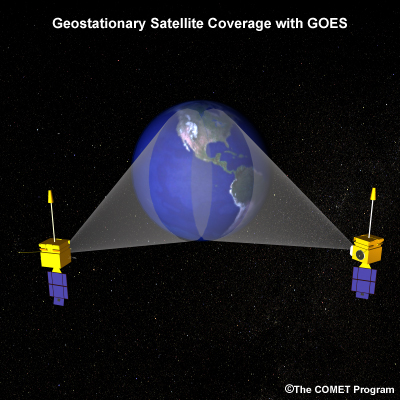 Geostationary Satellite Coverage with GOES

©The COMET Program